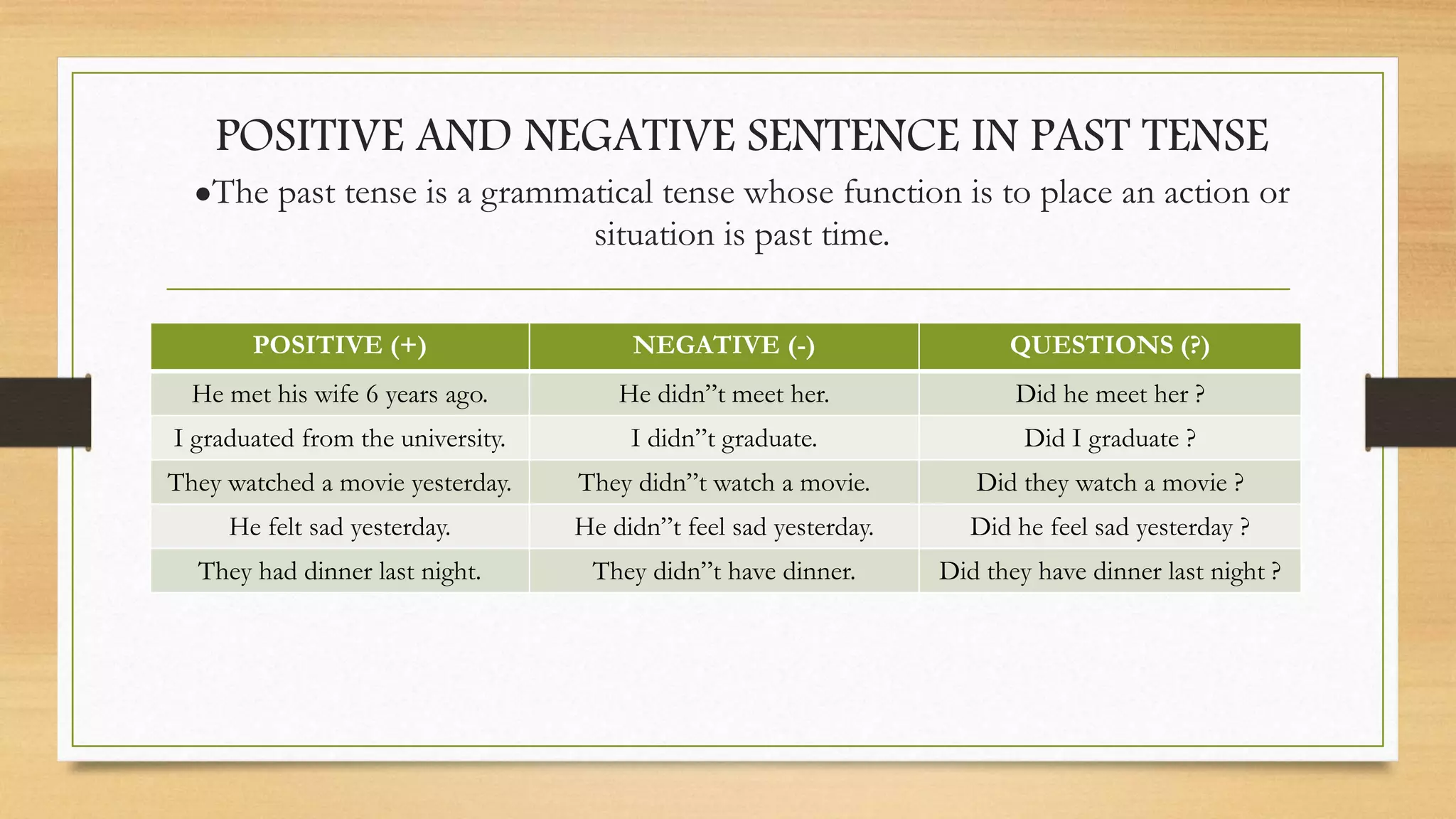 POSITIVE AND NEGATIVE SENTENCE IN PAST TENSE

•The past tense is a grammatical tense whose function is to place an action or situation is past time.

| POSITIVE (+) | NEGATIVE (-) | QUESTIONS (?) |
|---|---|---|
| He met his wife 6 years ago. | He didn”t meet her. | Did he meet her ? |
| I graduated from the university. | I didn”t graduate. | Did I graduate ? |
| They watched a movie yesterday. | They didn”t watch a movie. | Did they watch a movie ? |
| He felt sad yesterday. | He didn”t feel sad yesterday. | Did he feel sad yesterday ? |
| They had dinner last night. | They didn”t have dinner. | Did they have dinner last night ? |